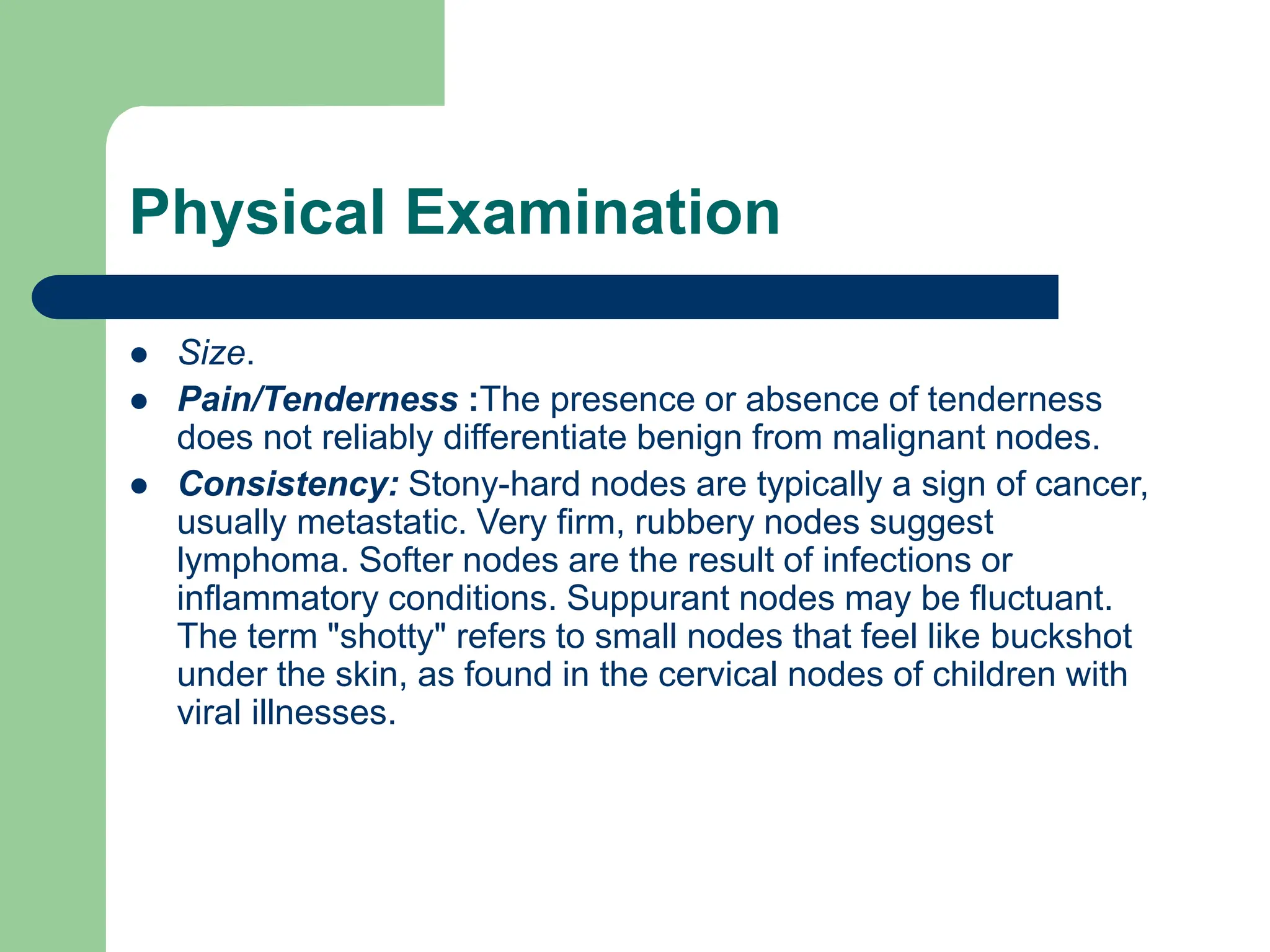 Physical Examination

- Size.
- Pain/Tenderness :The presence or absence of tenderness does not reliably differentiate benign from malignant nodes.
- Consistency: Stony-hard nodes are typically a sign of cancer, usually metastatic. Very firm, rubbery nodes suggest lymphoma. Softer nodes are the result of infections or inflammatory conditions. Suppurant nodes may be fluctuant. The term "shotty" refers to small nodes that feel like buckshot under the skin, as found in the cervical nodes of children with viral illnesses.